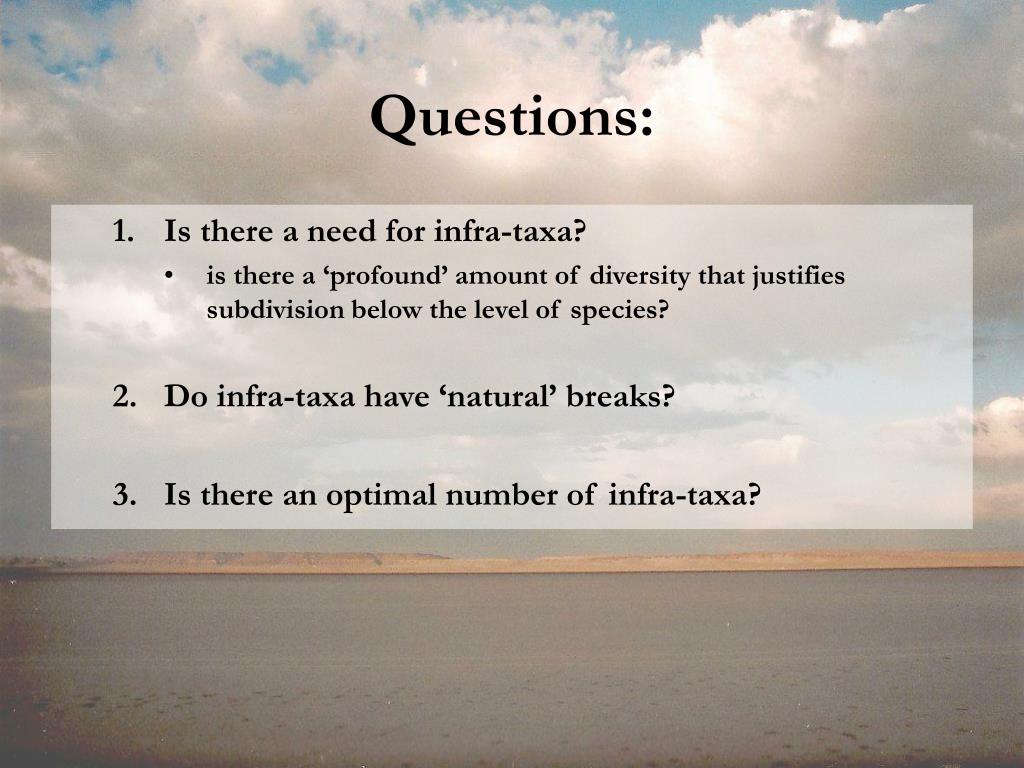 Questions:

1. Is there a need for infra-taxa?
   • is there a ‘profound’ amount of diversity that justifies subdivision below the level of species?

2. Do infra-taxa have ‘natural’ breaks?

3. Is there an optimal number of infra-taxa?